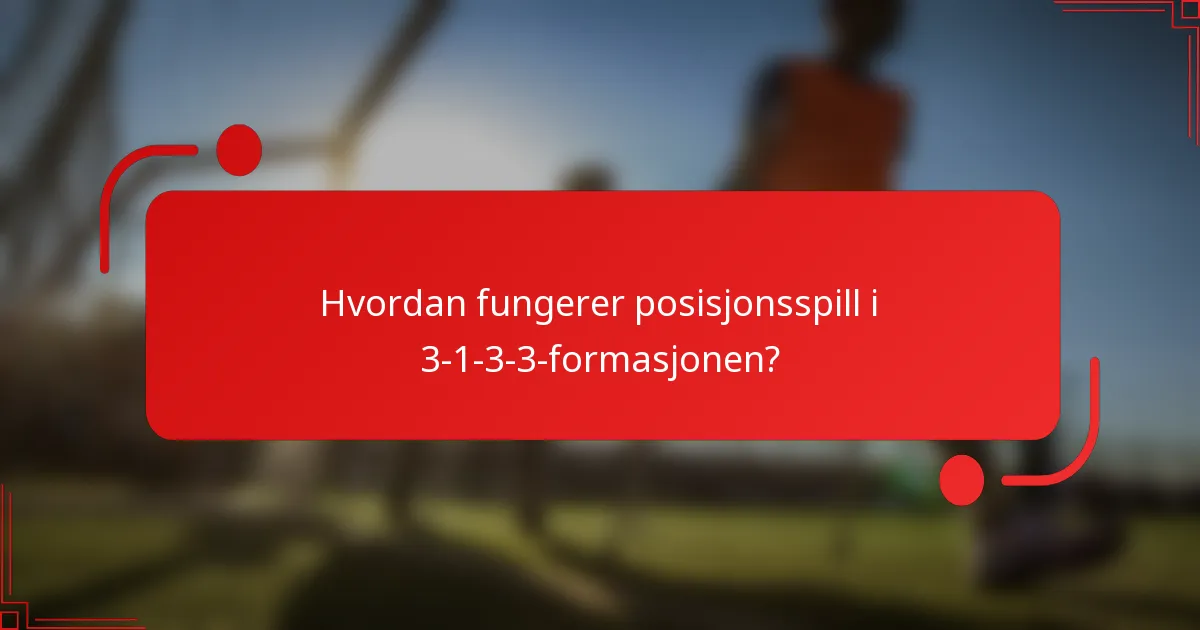 Hvordan fungerer posisjonsspill i 3-1-3-3-formasjonen?